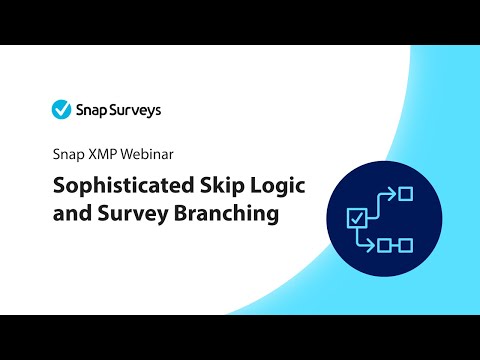 Snap Surveys

Snap XMP Webinar

Sophisticated Skip Logic and Survey Branching